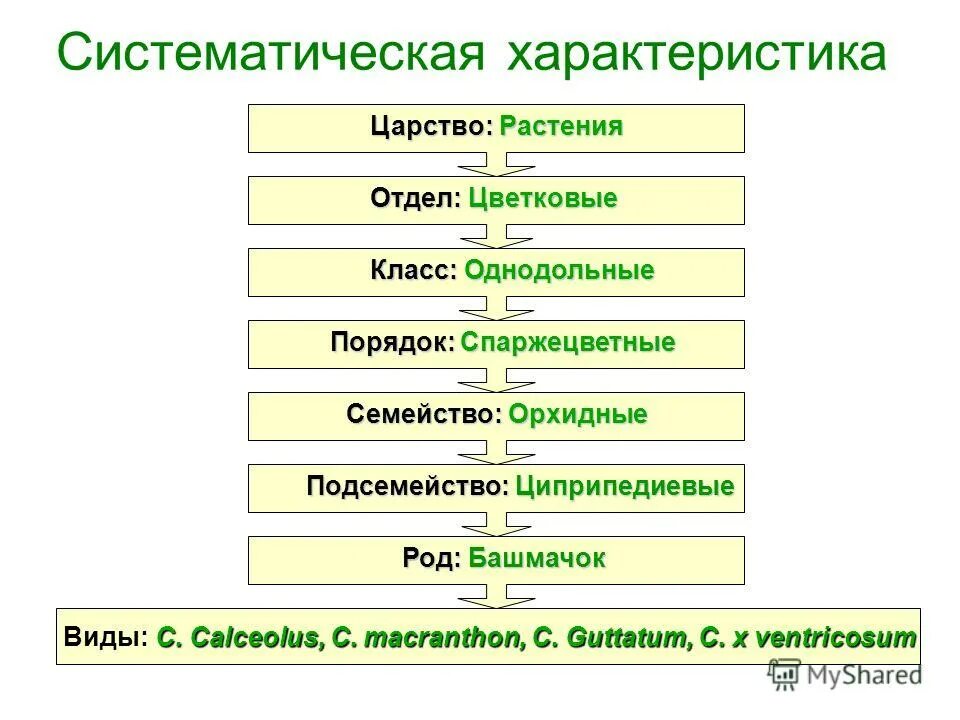 Систематическая характеристика

Царство: Растения

Отдел: Цветковые

Класс: Однодольные

Порядок: Спаржецветные

Семейство: Орхидные

Подсемейство: Циприпедиевые

Род: Башмачок

Виды: C. Calceolus, C. macranthon, C. Guttatum, C. x ventricosum

MyShared